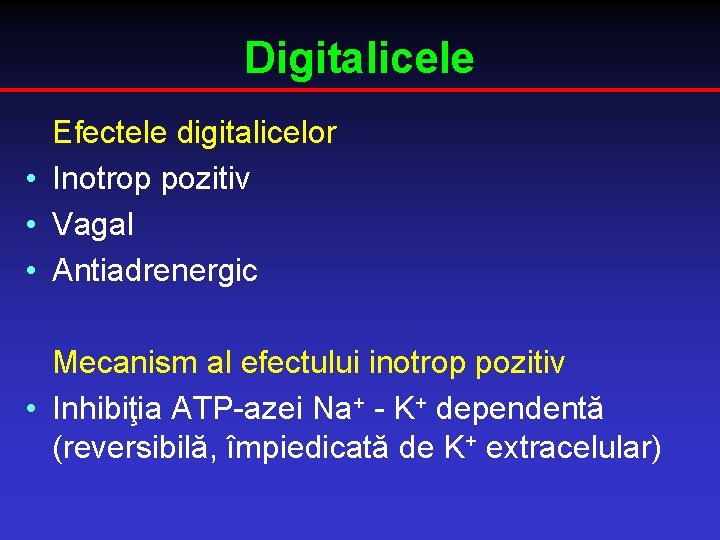 Digitalicele

Efectele digitalicelor
• Inotrop pozitiv
• Vagal
• Antiadrenergic

Mecanism al efectului inotrop pozitiv
• Inhibiţia ATP-azei $Na^+$ - $K^+$ dependentă (reversibilă, împiedicată de $K^+$ extracelular)